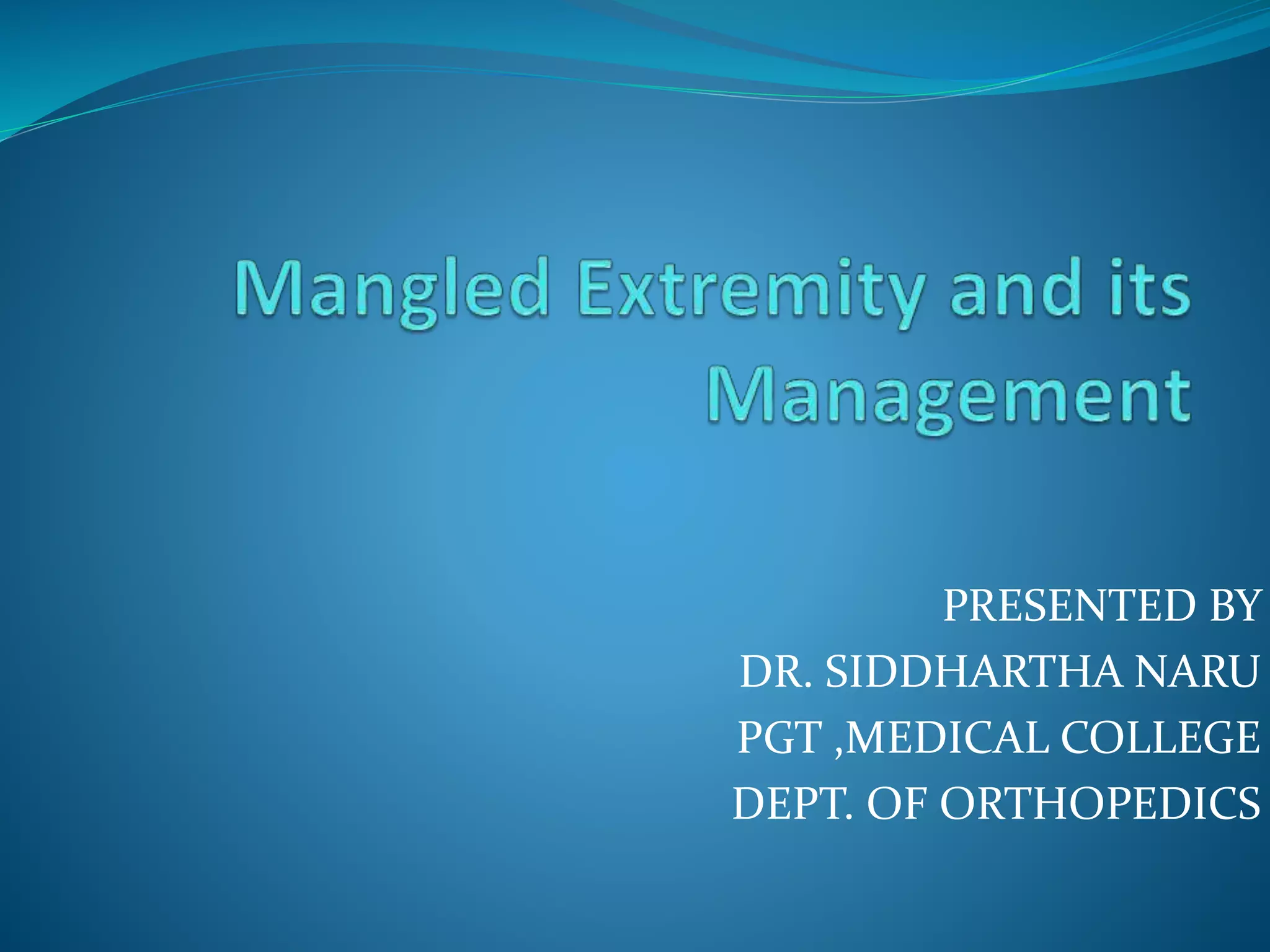 Mangled Extremity and its Management

PRESENTED BY
DR. SIDDHARTHA NARU
PGT ,MEDICAL COLLEGE
DEPT. OF ORTHOPEDICS